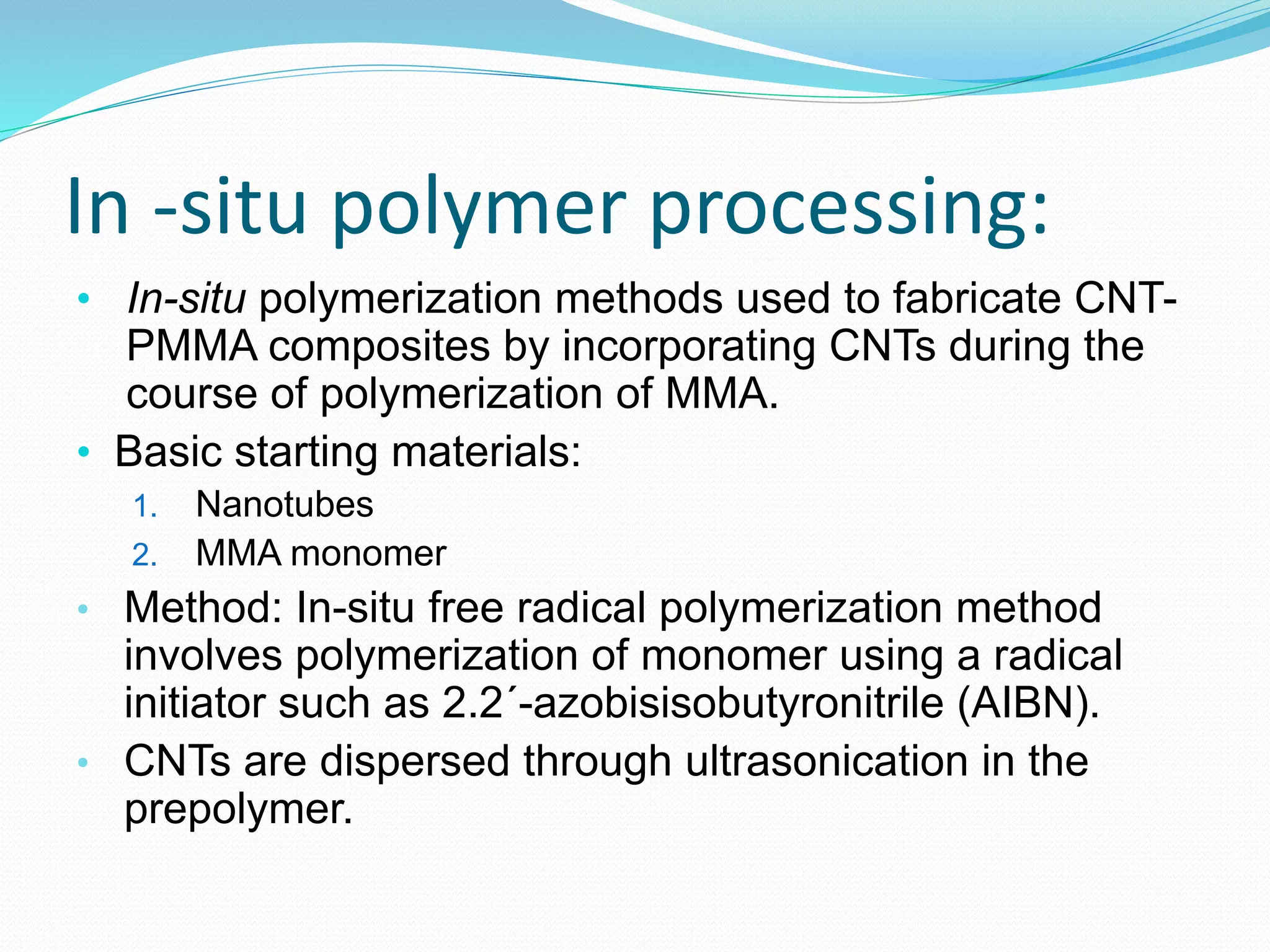 In -situ polymer processing:

• In-situ polymerization methods used to fabricate CNT-PMMA composites by incorporating CNTs during the course of polymerization of MMA.
• Basic starting materials:
1. Nanotubes
2. MMA monomer
• Method: In-situ free radical polymerization method involves polymerization of monomer using a radical initiator such as 2.2´-azobisisobutyronitrile (AIBN).
• CNTs are dispersed through ultrasonication in the prepolymer.